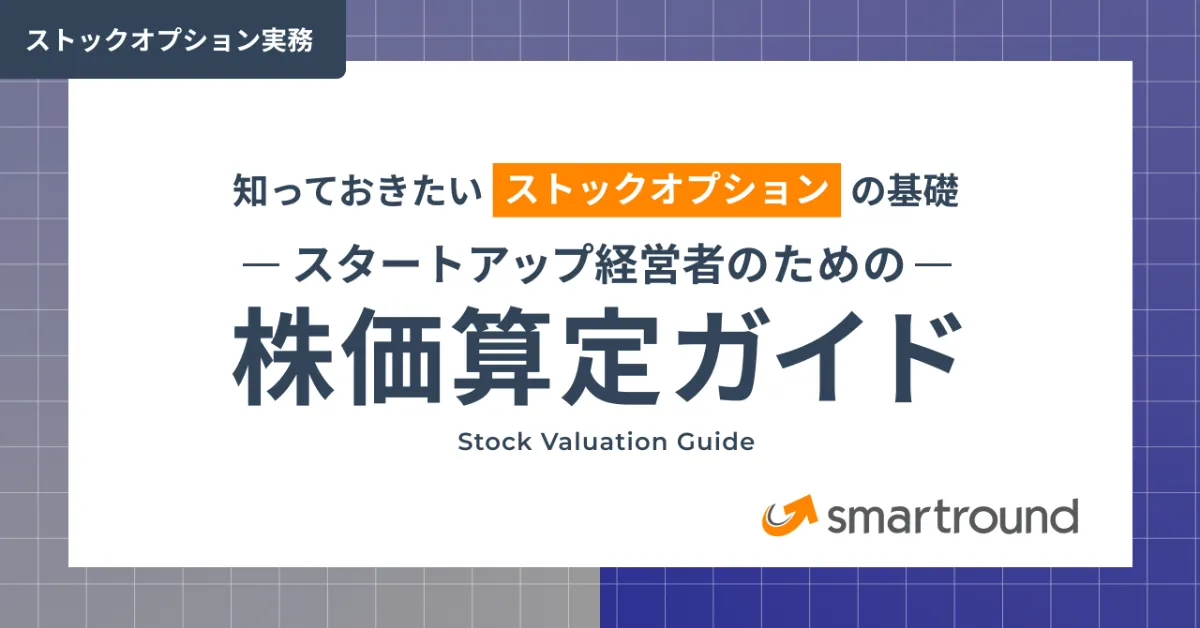 ストックオプション実務

知っておきたい ストックオプション の基礎

— スタートアップ経営者のための —

株価算定ガイド

Stock Valuation Guide

smartround